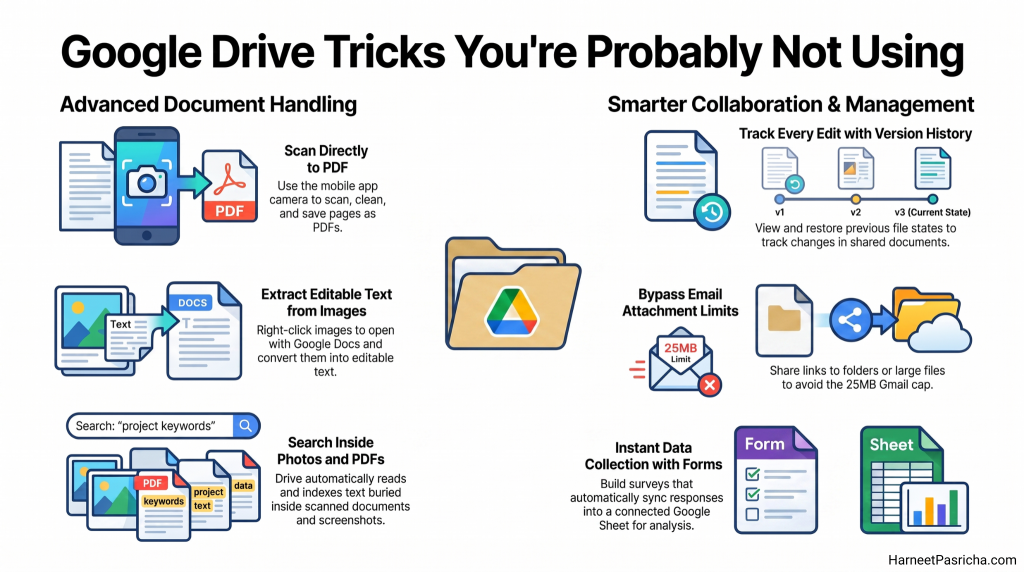 Google Drive Tricks You're Probably Not Using

Advanced Document Handling

PDF

Scan Directly to PDF
Use the mobile app camera to scan, clean, and save pages as PDFs.

Text
DOCS

Extract Editable Text from Images
Right-click images to open with Google Docs and convert them into editable text.

Search: "project keywords"

PDF
keywords
project text
data

Search Inside Photos and PDFs
Drive automatically reads and indexes text buried inside scanned documents and screenshots.

Smarter Collaboration & Management

Track Every Edit with Version History
v1
v2
v3 (Current State)
View and restore previous file states to track changes in shared documents.

Bypass Email Attachment Limits
25MB Limit
Share links to folders or large files to avoid the 25MB Gmail cap.

Instant Data Collection with Forms
Build surveys that automatically sync responses into a connected Google Sheet for analysis.
Form
Sheet

HarneetPasricha.com